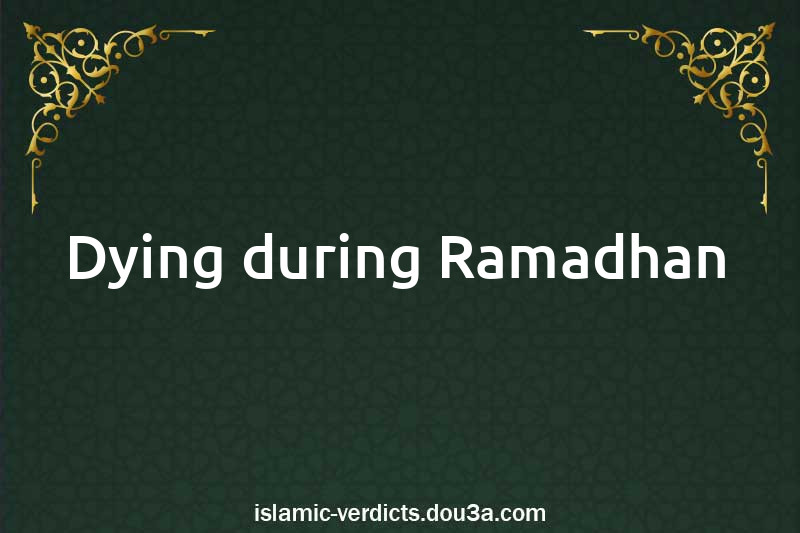 Dying during Ramadhan

islamic-verdicts.dou3a.com